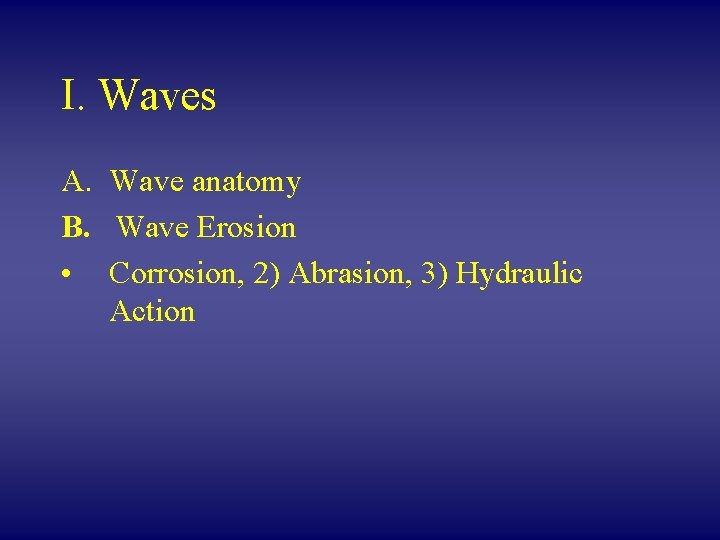 I. Waves

A. Wave anatomy

B. Wave Erosion

• Corrosion, 2) Abrasion, 3) Hydraulic Action